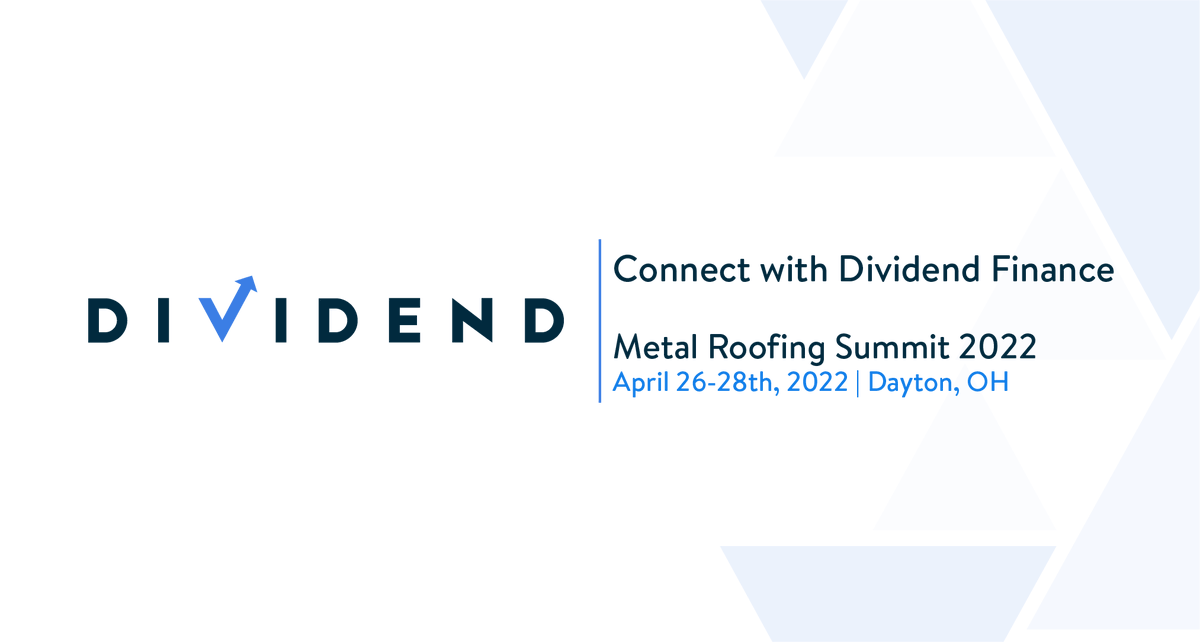 DIVIDEND

Connect with Dividend Finance

Metal Roofing Summit 2022
April 26-28th, 2022 | Dayton, OH